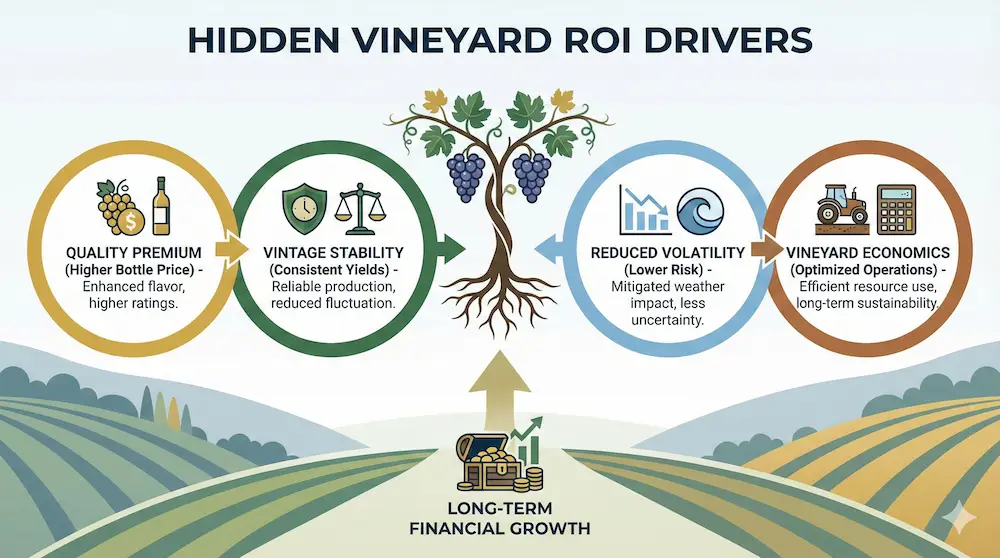 HIDDEN VINEYARD ROI DRIVERS

QUALITY PREMIUM
(Higher Bottle Price) -
Enhanced flavor, higher ratings.

VINTAGE STABILITY
(Consistent Yields) -
Reliable production, reduced fluctuation.

REDUCED VOLATILITY
(Lower Risk) -
Mitigated weather impact, less uncertainty.

VINEYARD ECONOMICS
(Optimized Operations) -
Efficient resource use, long-term sustainability.

LONG-TERM
FINANCIAL GROWTH